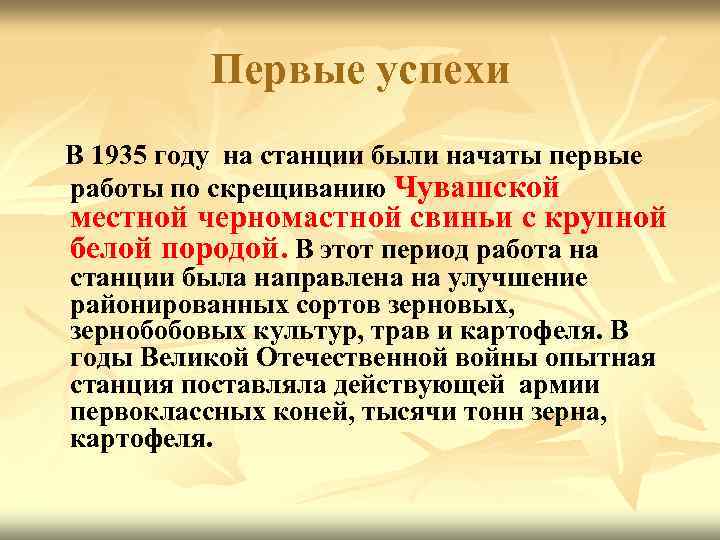 Первые успехи

В 1935 году на станции были начаты первые работы по скрещиванию Чувашской местной черномастной свиньи с крупной белой породой. В этот период работа на станции была направлена на улучшение районированных сортов зерновых, зернобобовых культур, трав и картофеля. В годы Великой Отечественной войны опытная станция поставляла действующей армии первоклассных коней, тысячи тонн зерна, картофеля.